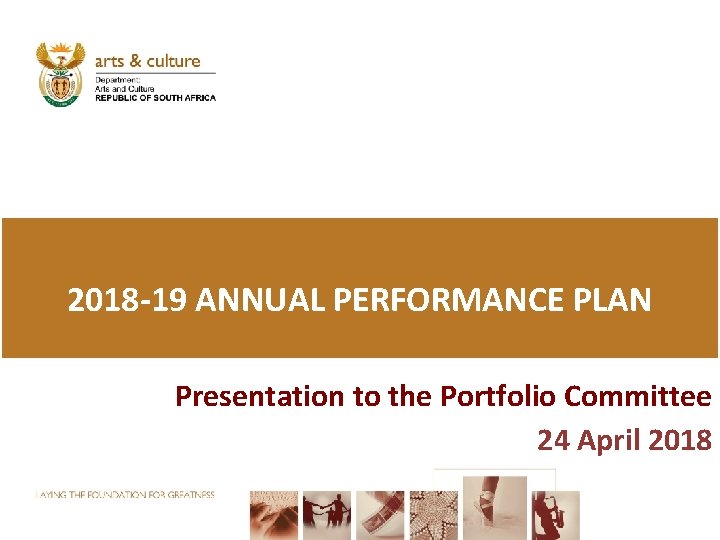 arts & culture
Department:
Arts and Culture
REPUBLIC OF SOUTH AFRICA

2018-19 ANNUAL PERFORMANCE PLAN

Presentation to the Portfolio Committee
24 April 2018

LAYING THE FOUNDATION FOR GREATNESS